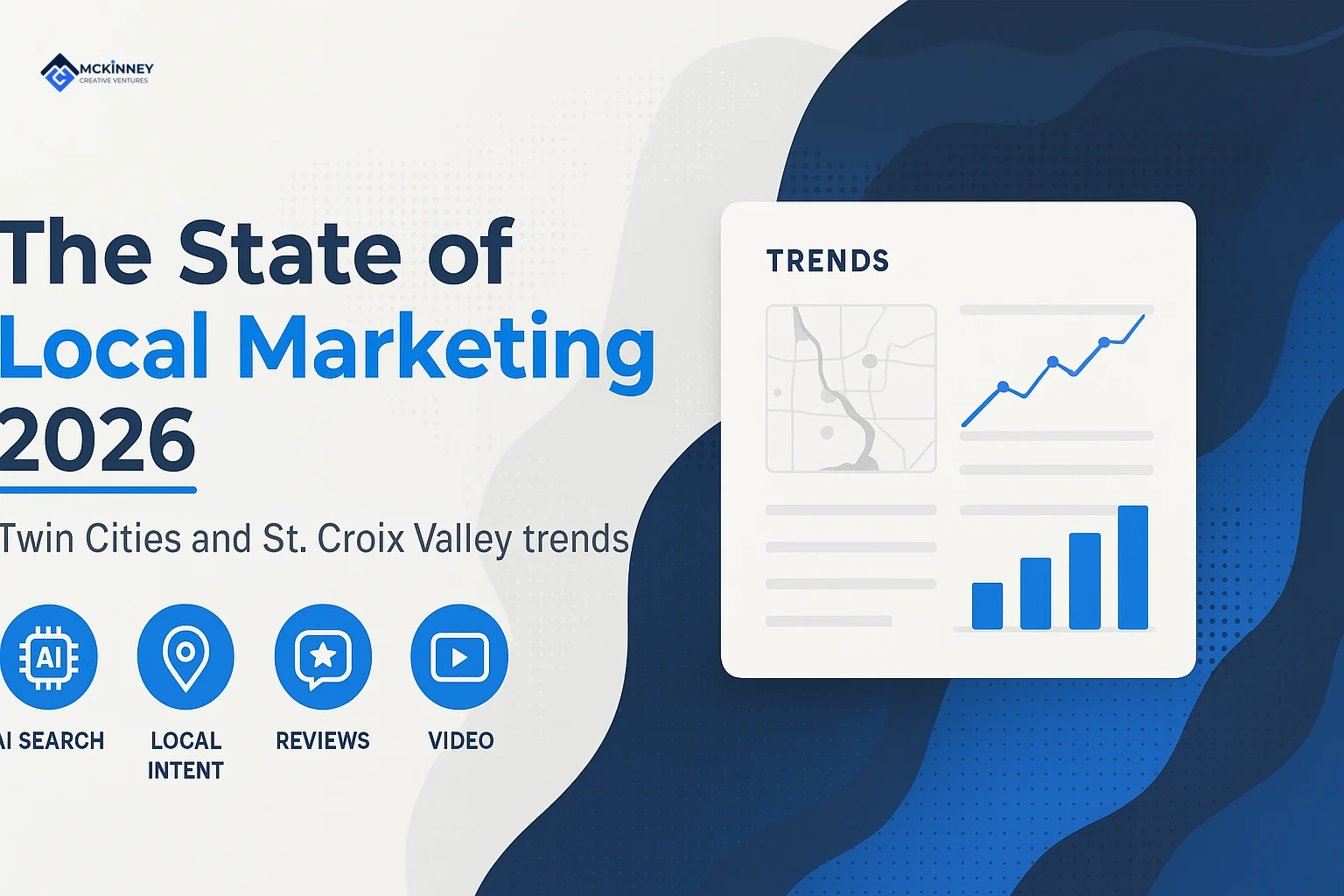 MCKINNEY
CREATIVE VENTURES

The State of
Local Marketing
2026

Twin Cities and St. Croix Valley trends

AI

AI SEARCH

LOCAL INTENT

REVIEWS

VIDEO

TRENDS